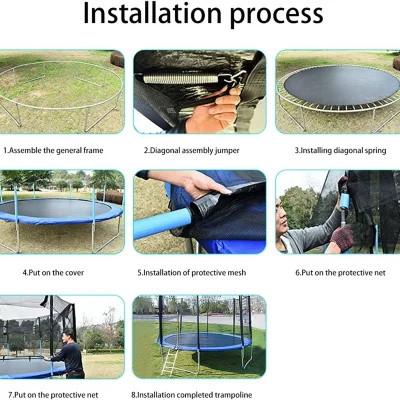 Installation process

1.Assemble the general frame

2.Diagonal assembly jumper

3.Installing diagonal spring

4.Put on the cover

5.Installation of protective mesh

6.Put on the protective net

7.Put on the protective net

8.Installation completed trampoline